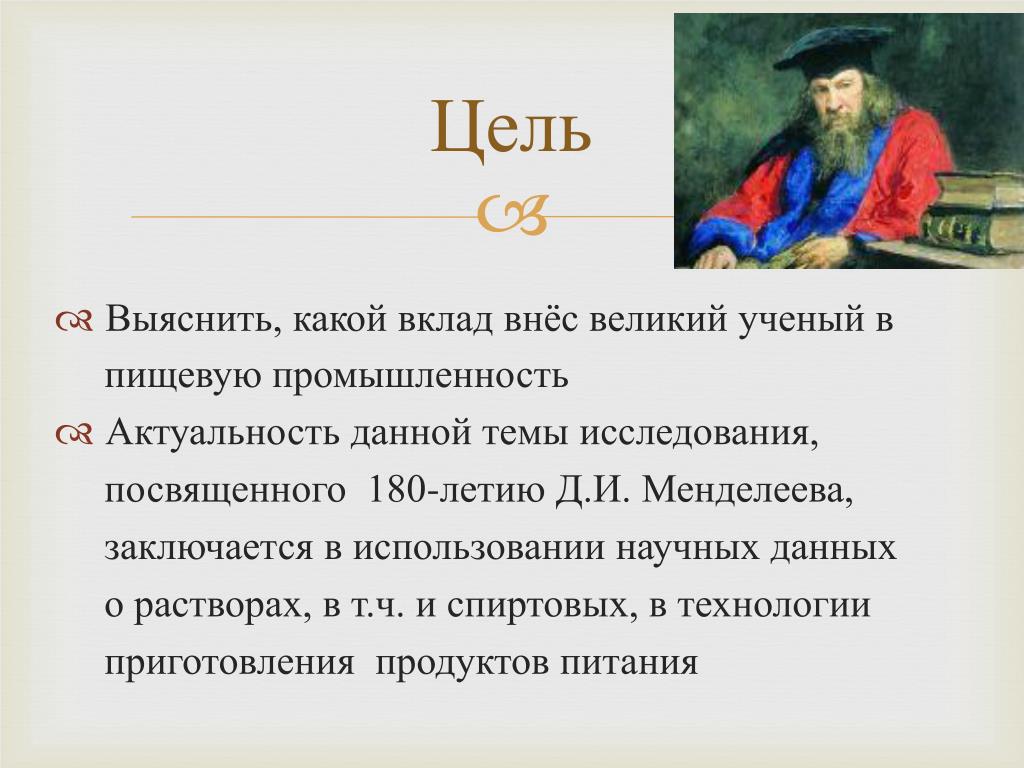 Цель

Выяснить, какой вклад внёс великий ученый в пищевую промышленность

Актуальность данной темы исследования, посвященного 180-летию Д.И. Менделеева, заключается в использовании научных данных о растворах, в т.ч. и спиртовых, в технологии приготовления продуктов питания